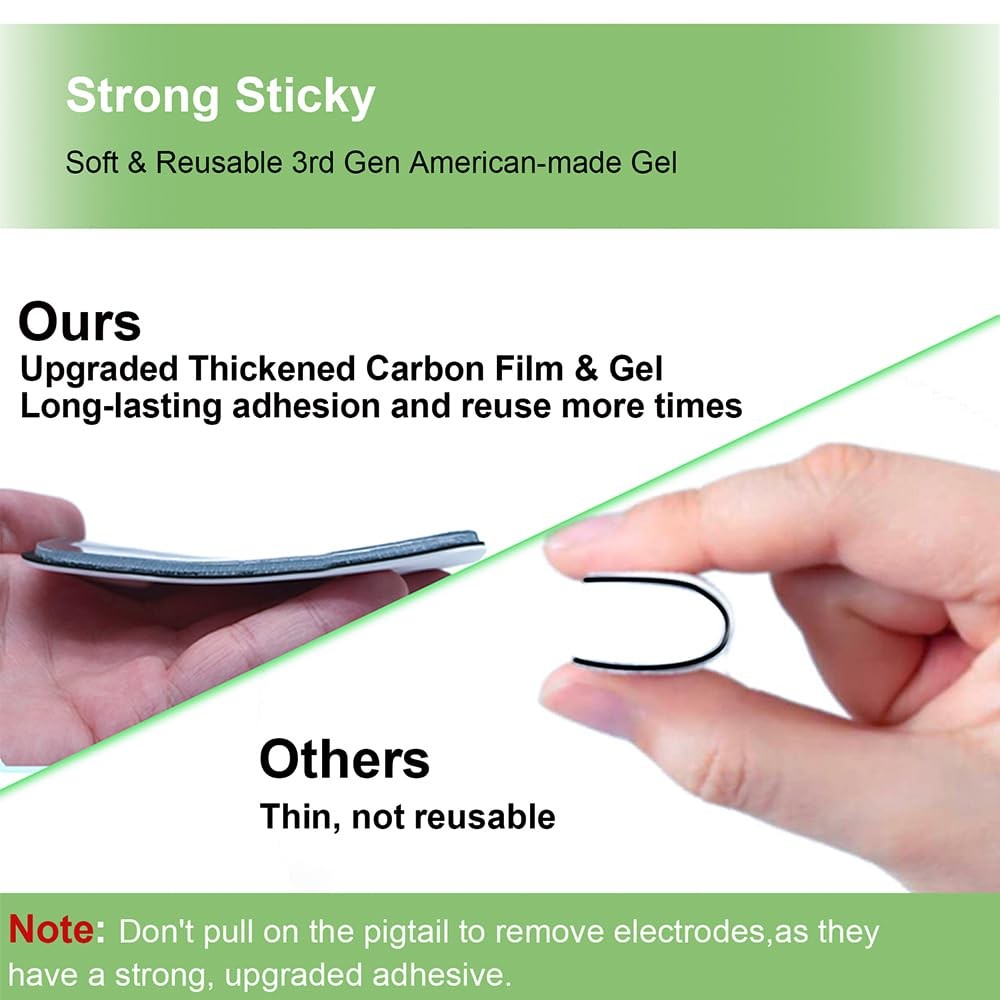 Strong Sticky

Soft & Reusable 3rd Gen American-made Gel

Ours

Upgraded Thickened Carbon Film & Gel
Long-lasting adhesion and reuse more times

Others

Thin, not reusable

Note: Don't pull on the pigtail to remove electrodes,as they have a strong, upgraded adhesive.